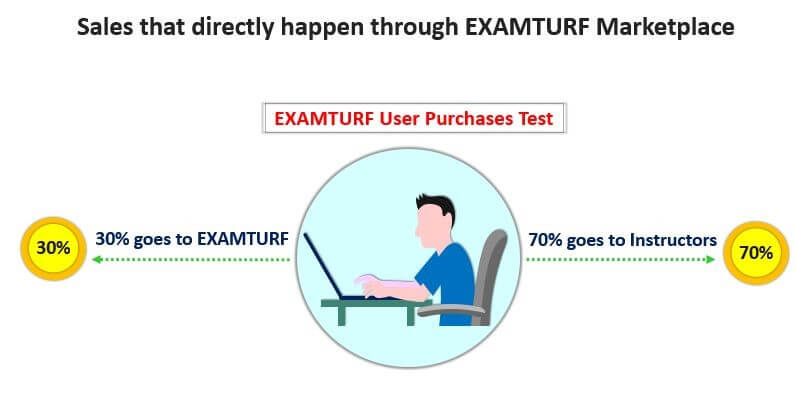 Sales that directly happen through EXAMTURF Marketplace

EXAMTURF User Purchases Test

30%

30% goes to EXAMTURF

70% goes to Instructors

70%